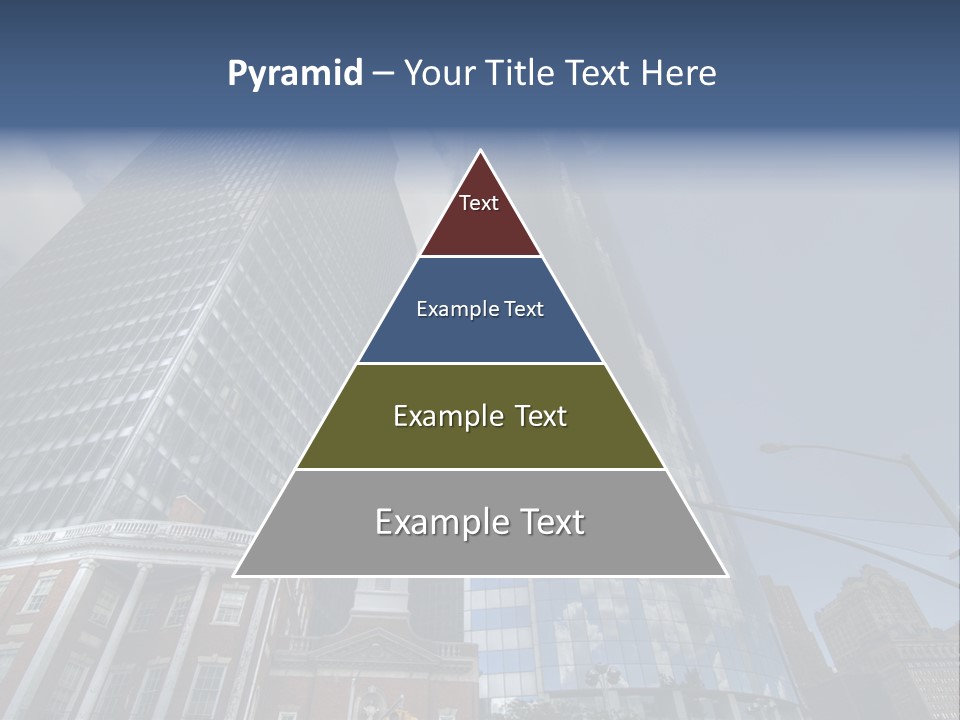 Pyramid – Your Title Text Here

Text

Example Text

Example Text

Example Text